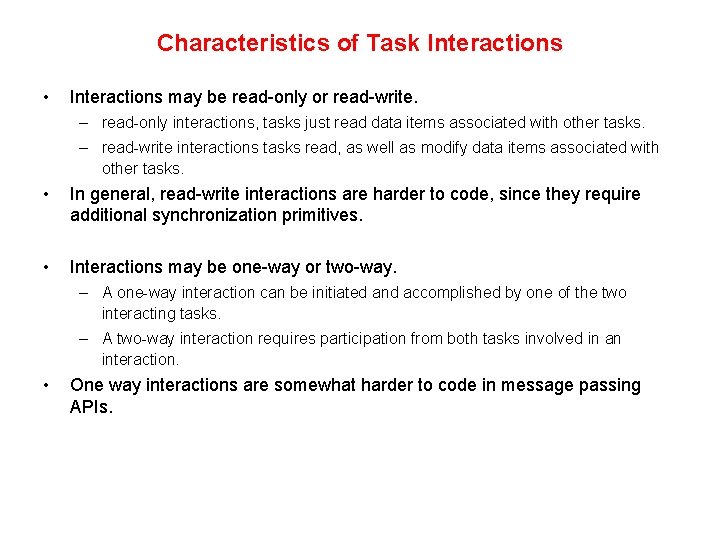 Characteristics of Task Interactions

• Interactions may be read-only or read-write.

– read-only interactions, tasks just read data items associated with other tasks.

– read-write interactions tasks read, as well as modify data items associated with other tasks.

• In general, read-write interactions are harder to code, since they require additional synchronization primitives.

• Interactions may be one-way or two-way.

– A one-way interaction can be initiated and accomplished by one of the two interacting tasks.

– A two-way interaction requires participation from both tasks involved in an interaction.

• One way interactions are somewhat harder to code in message passing APIs.